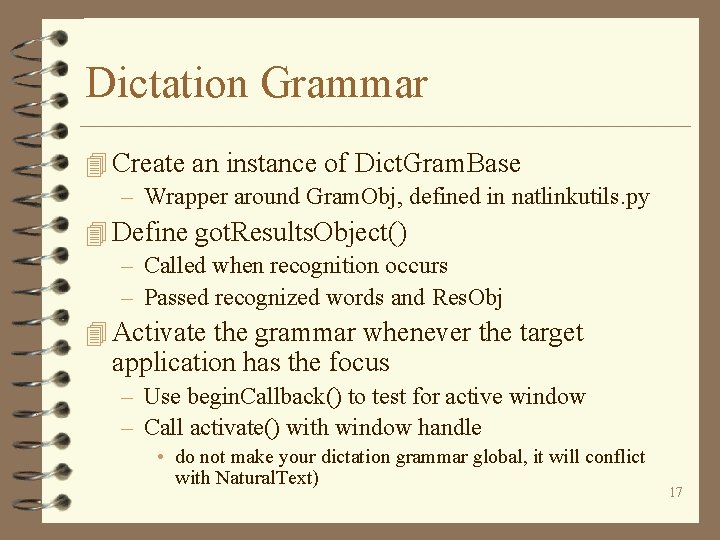 Dictation Grammar

Create an instance of DictGramBase
– Wrapper around GramObj, defined in natlinkutils.py

Define gotResultsObject()
– Called when recognition occurs
– Passed recognized words and ResObj

Activate the grammar whenever the target application has the focus
– Use beginCallback() to test for active window
– Call activate() with window handle
• do not make your dictation grammar global, it will conflict with NaturalText)

17